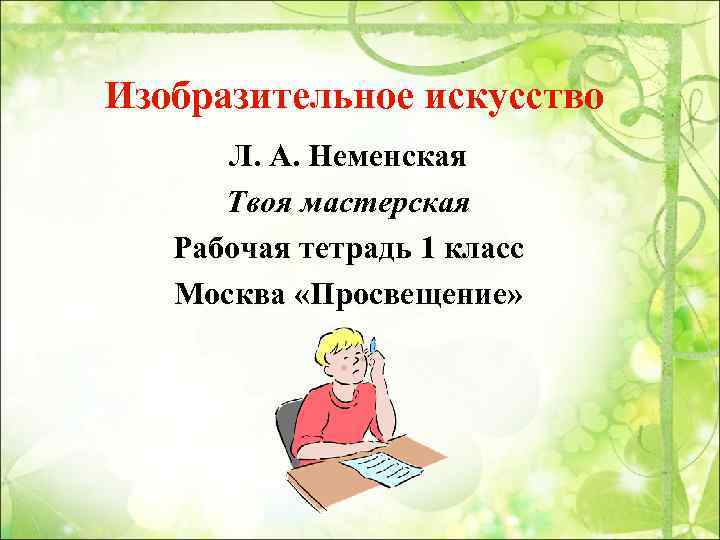 Изобразительное искусство

Л. А. Неменская

Твоя мастерская

Рабочая тетрадь 1 класс

Москва «Просвещение»